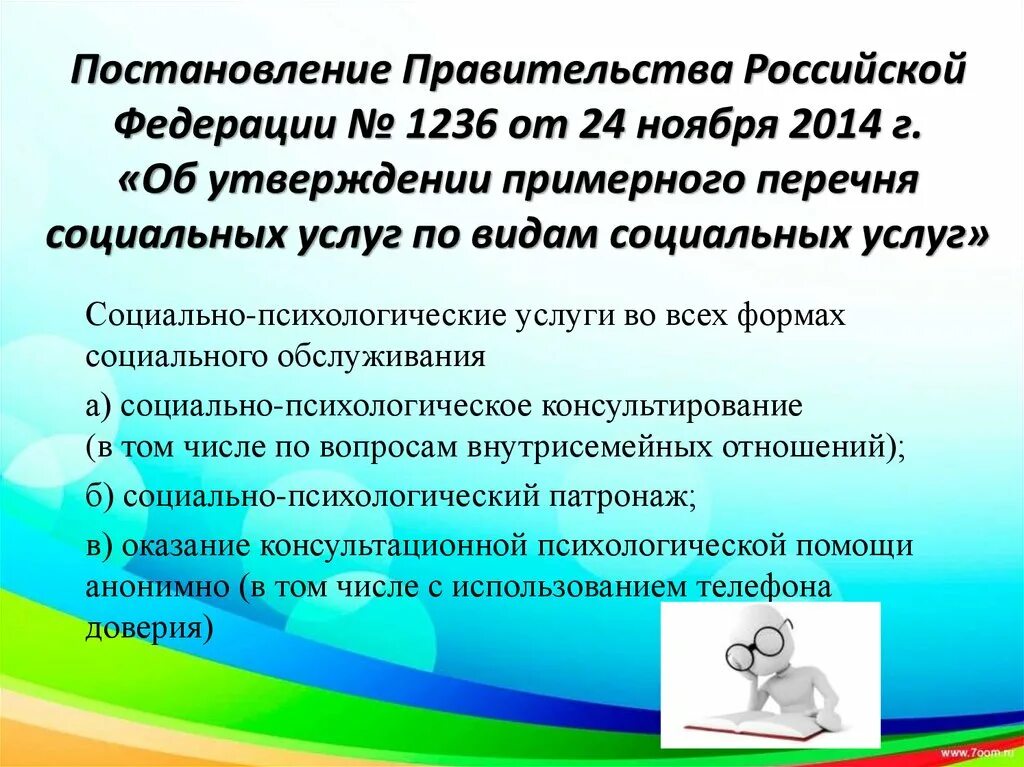 Постановление Правительства Российской Федерации № 1236 от 24 ноября 2014 г. «Об утверждении примерного перечня социальных услуг по видам социальных услуг»

Социально-психологические услуги во всех формах социального обслуживания

а) социально-психологическое консультирование (в том числе по вопросам внутрисемейных отношений);

б) социально-психологический патронаж;

в) оказание консультационной психологической помощи анонимно (в том числе с использованием телефона доверия)

www.7oom.ru